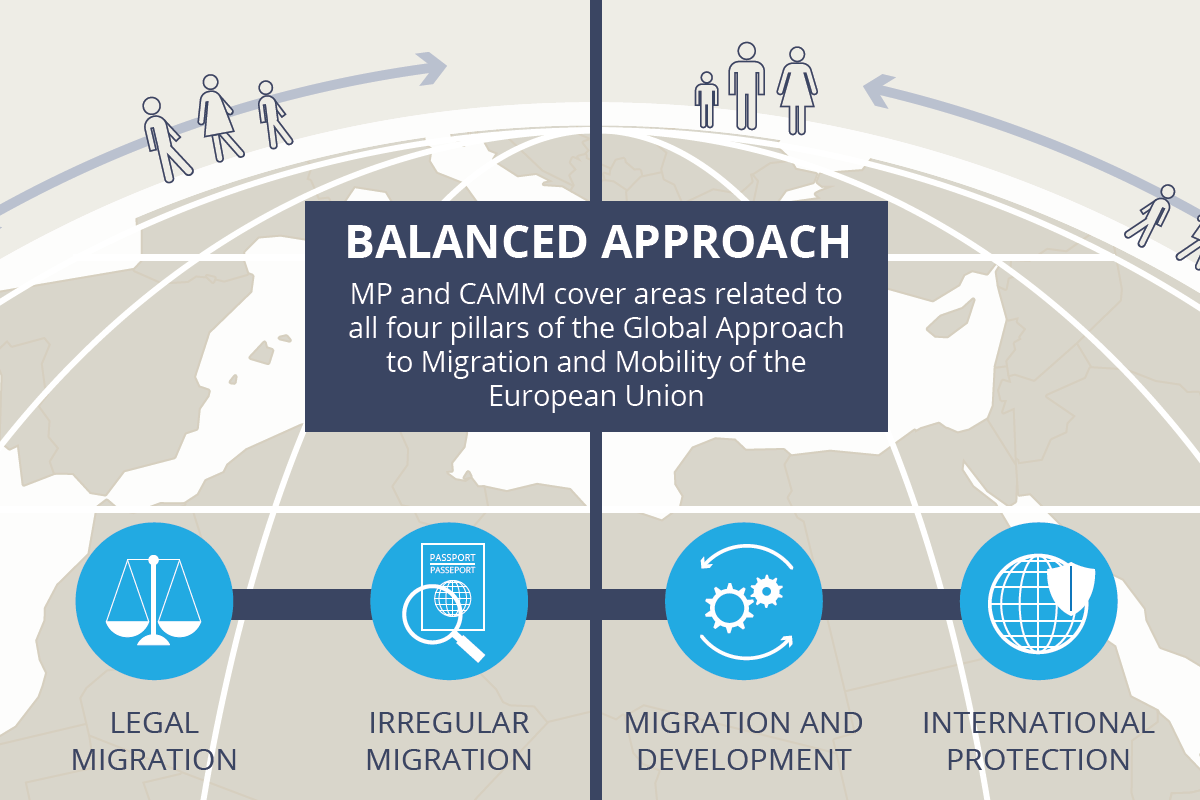 BALANCED APPROACH

MP and CAMM cover areas related to all four pillars of the Global Approach to Migration and Mobility of the European Union

PASSPORT
PASSEPORT

LEGAL MIGRATION

IRREGULAR MIGRATION

MIGRATION AND DEVELOPMENT

INTERNATIONAL PROTECTION